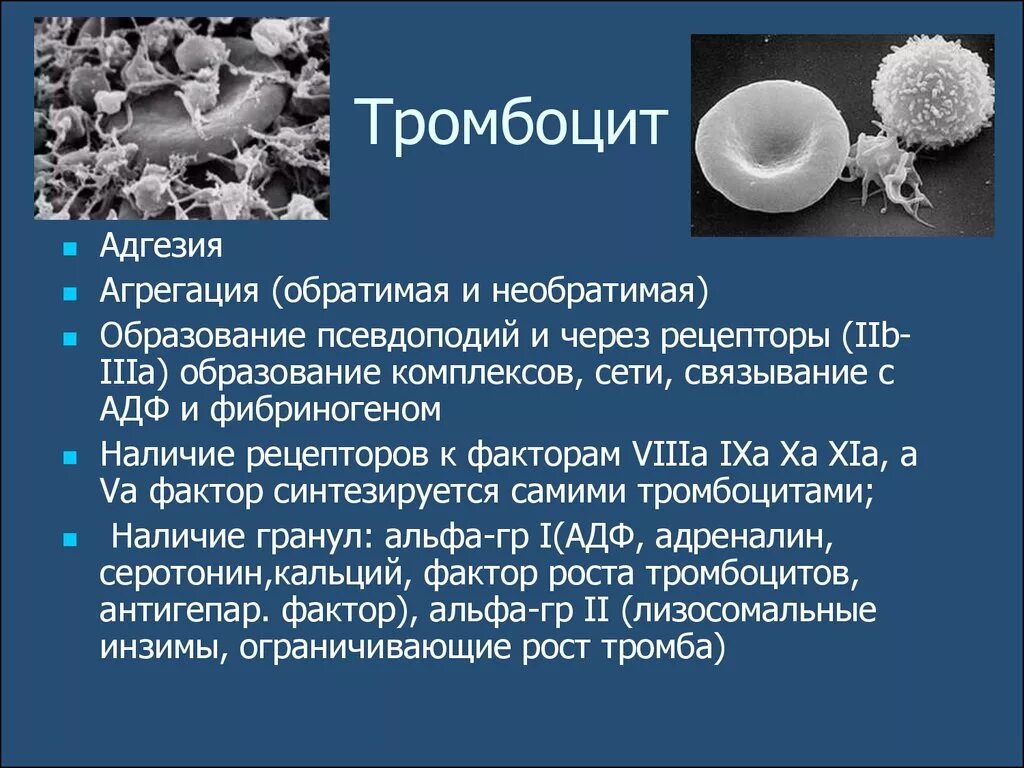 Тромбоцит

- Адгезия
- Агрегация (обратимая и необратимая)
- Образование псевдоподий и через рецепторы (IIb-IIIa) образование комплексов, сети, связывание с АДФ и фибриногеном
- Наличие рецепторов к факторам VIIIa IXa Xa XIa, а Va фактор синтезируется самими тромбоцитами;
- Наличие гранул: альфа-гр I(АДФ, адреналин, серотонин,кальций, фактор роста тромбоцитов, антигепар. фактор), альфа-гр II (лизосомальные инзимы, ограничивающие рост тромба)